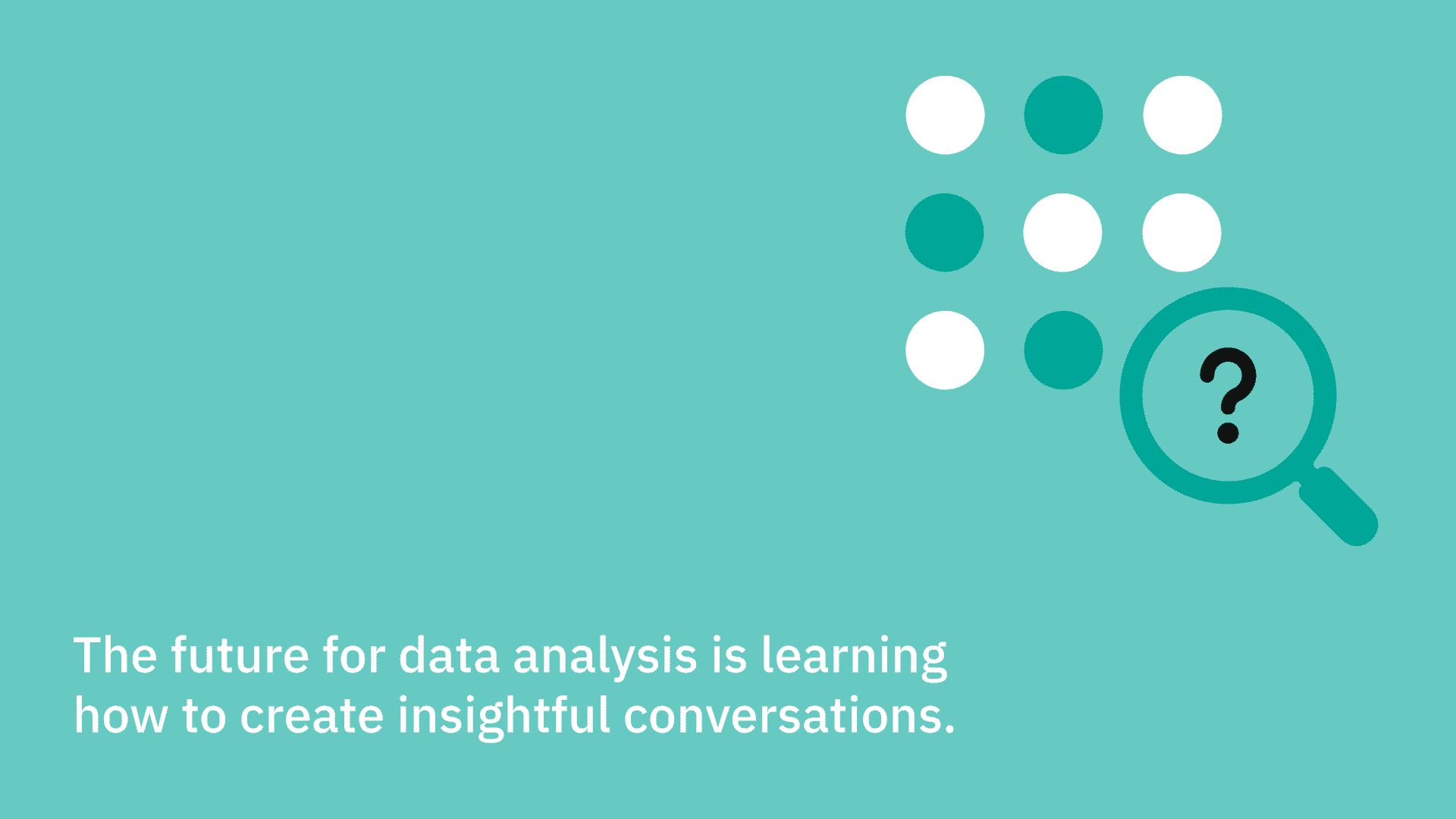 ?

The future for data analysis is learning how to create insightful conversations.